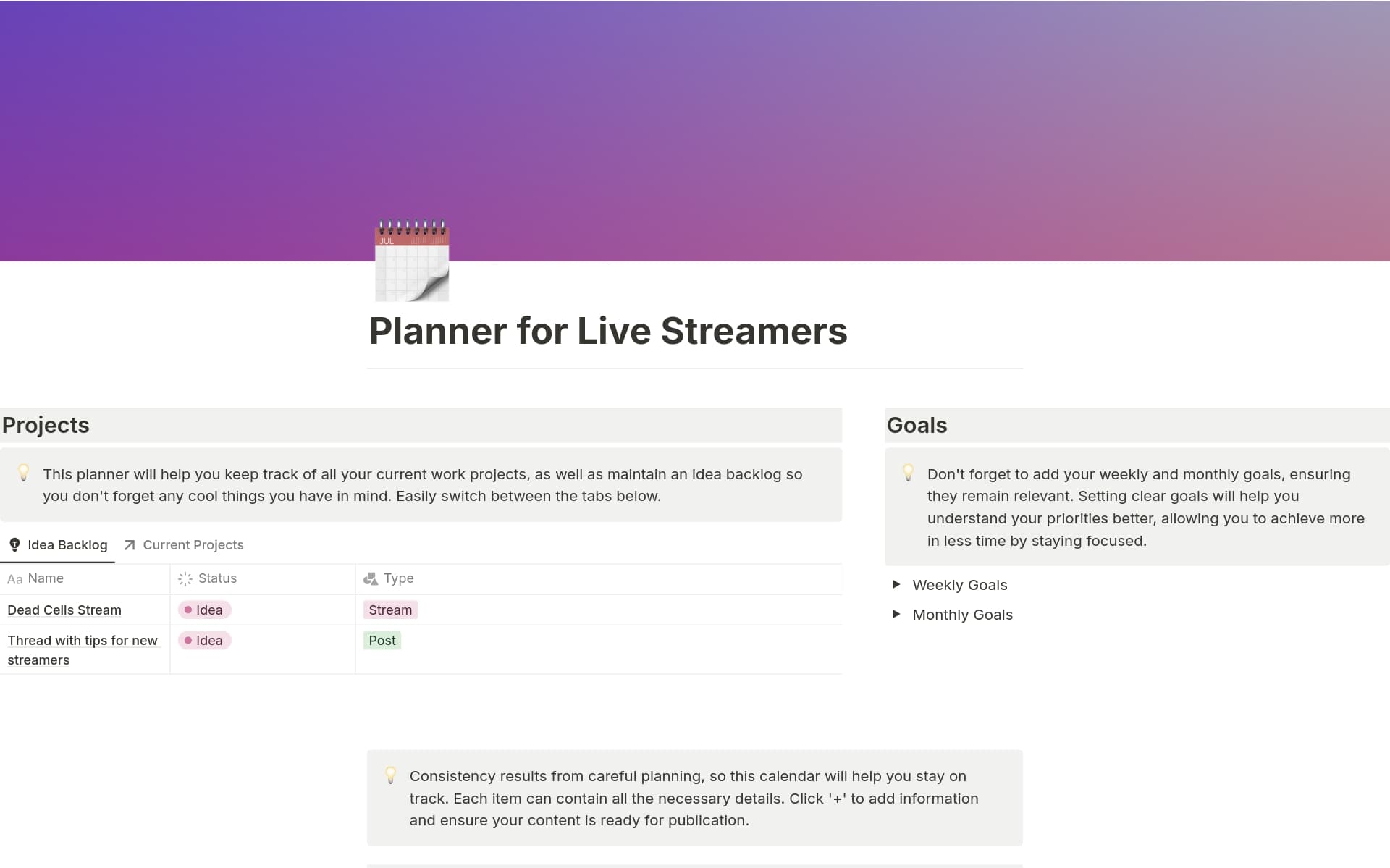 JUL

Planner for Live Streamers

Projects

This planner will help you keep track of all your current work projects, as well as maintain an idea backlog so you don't forget any cool things you have in mind. Easily switch between the tabs below.

Idea Backlog Current Projects

| Aa Name | Status | Type |
|---|---|---|
| Dead Cells Stream | Idea | Stream |
| Thread with tips for new streamers | Idea | Post |

Goals

Don't forget to add your weekly and monthly goals, ensuring they remain relevant. Setting clear goals will help you understand your priorities better, allowing you to achieve more in less time by staying focused.

Weekly Goals

Monthly Goals

Consistency results from careful planning, so this calendar will help you stay on track. Each item can contain all the necessary details. Click '+' to add information and ensure your content is ready for publication.